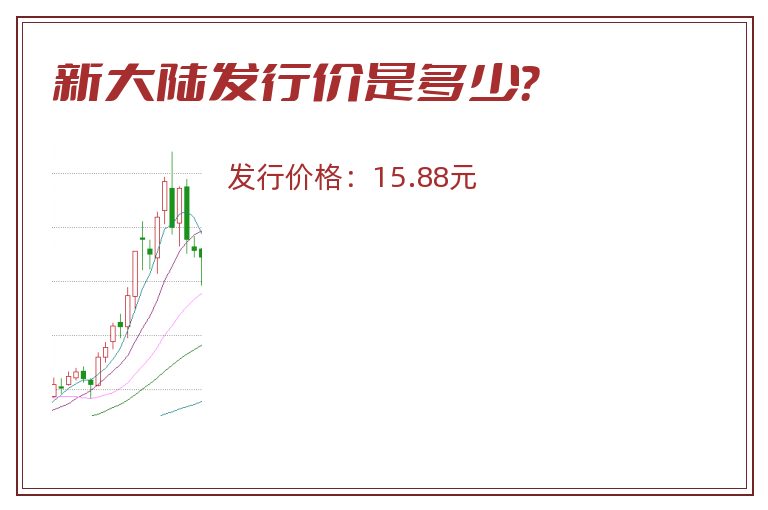 新大陆发行价是多少?

发行价格：15.88元